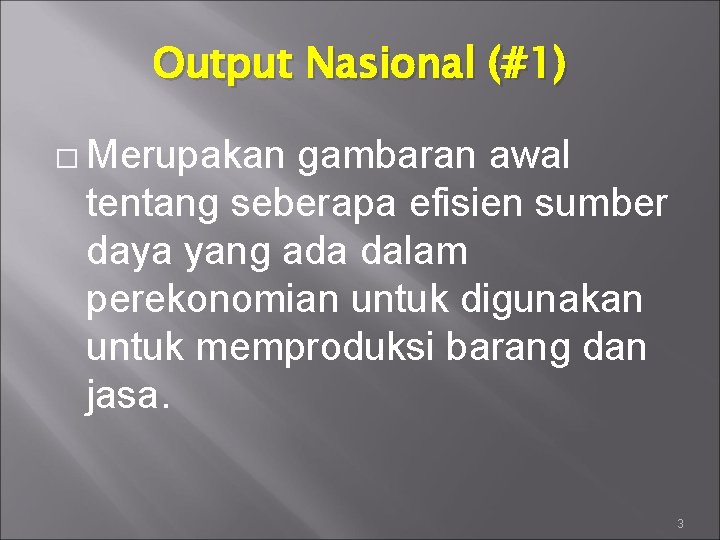 Output Nasional (#1)

□ Merupakan gambaran awal tentang seberapa efisien sumber daya yang ada dalam perekonomian untuk digunakan untuk memproduksi barang dan jasa.

3